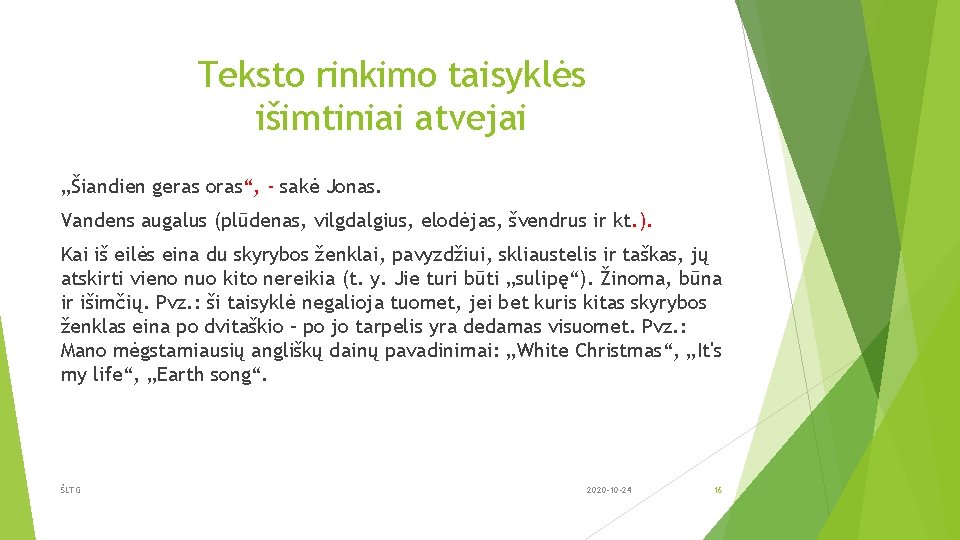 Teksto rinkimo taisyklės išimtiniai atvejai

„Šiandien geras oras“, - sakė Jonas.

Vandens augalus (plūdenas, vilgdalgius, elodėjas, švendrus ir kt.).

Kai iš eilės eina du skyrybos ženklai, pavyzdžiui, skliaustelis ir taškas, jų atskirti vieno nuo kito nereikia (t. y. Jie turi būti „sulipę“). Žinoma, būna ir išimčių. Pvz.: ši taisyklė negalioja tuomet, jei bet kuris kitas skyrybos ženklas eina po dvitaškio – po jo tarpelis yra dedamas visuomet. Pvz.: Mano mėgstamiausių angliškų dainų pavadinimai: „White Christmas“, „It's my life“, „Earth song“.

ŠLTG

2020-10-24

16